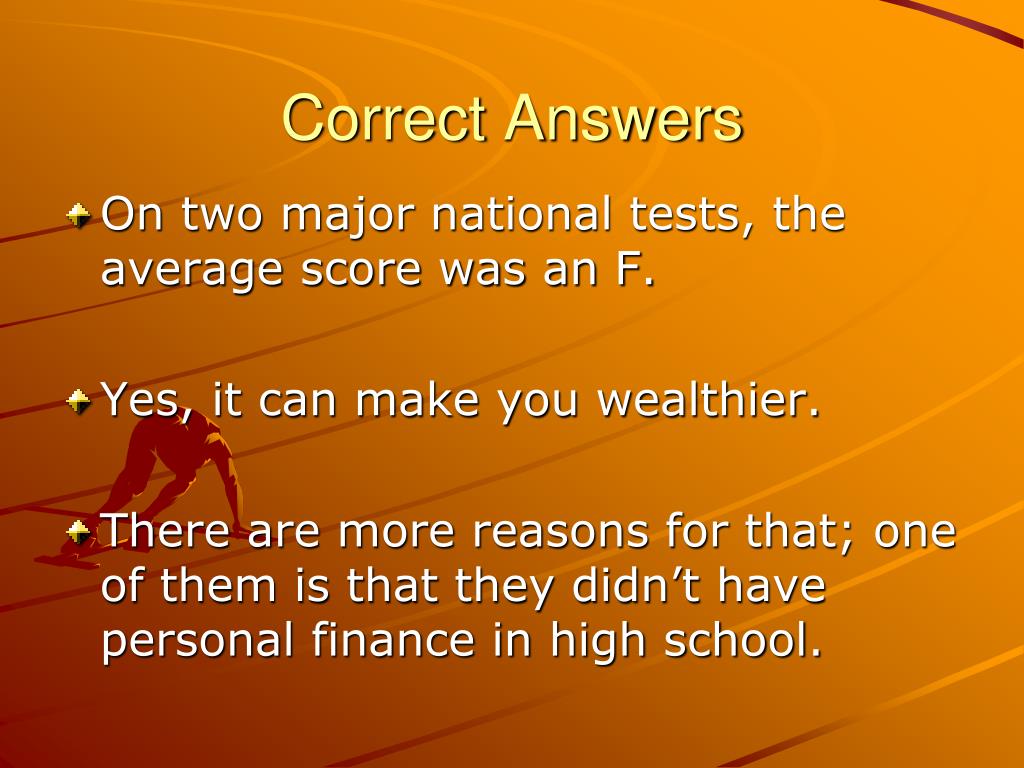 Correct Answers

On two major national tests, the average score was an F.

Yes, it can make you wealthier.

There are more reasons for that; one of them is that they didn’t have personal finance in high school.